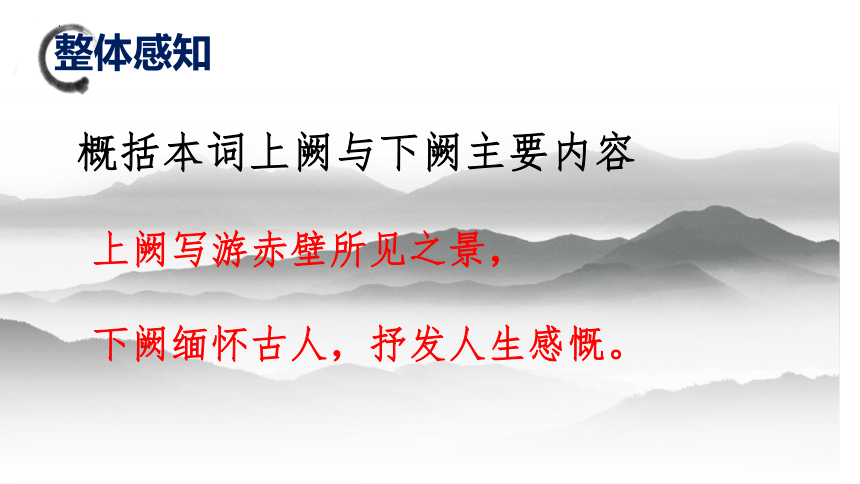 整体感知

概括本词上阙与下阙主要内容

上阙写游赤壁所见之景，

下阙缅怀古人，抒发人生感慨。